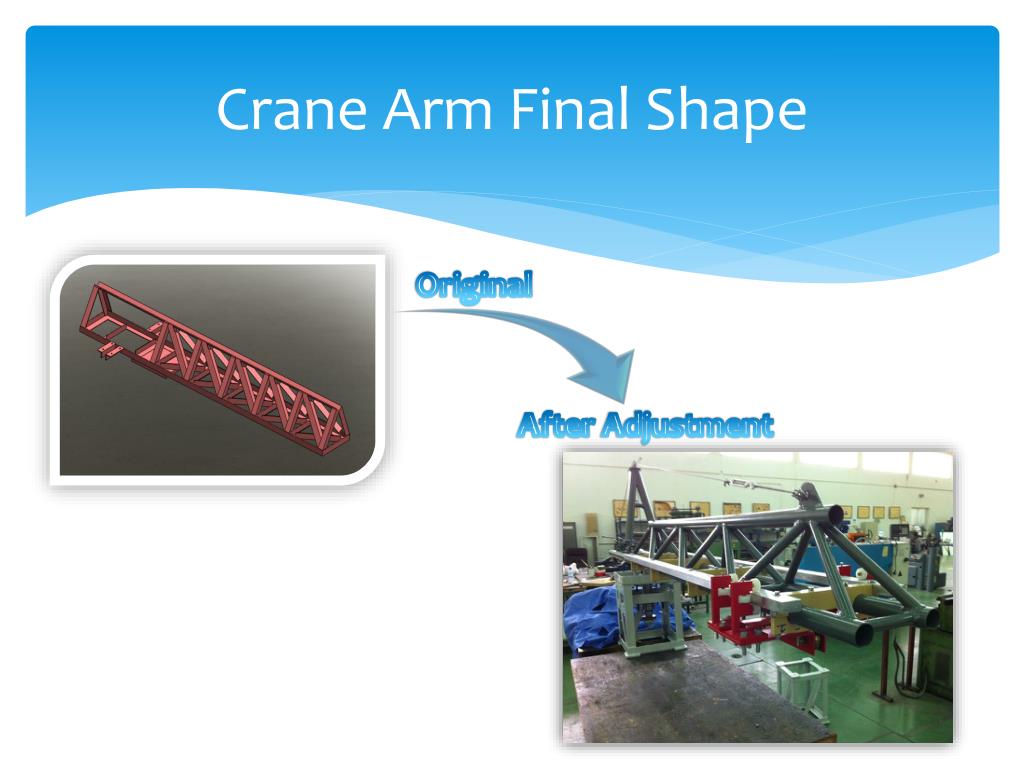 Crane Arm Final Shape

Original

After Adjustment